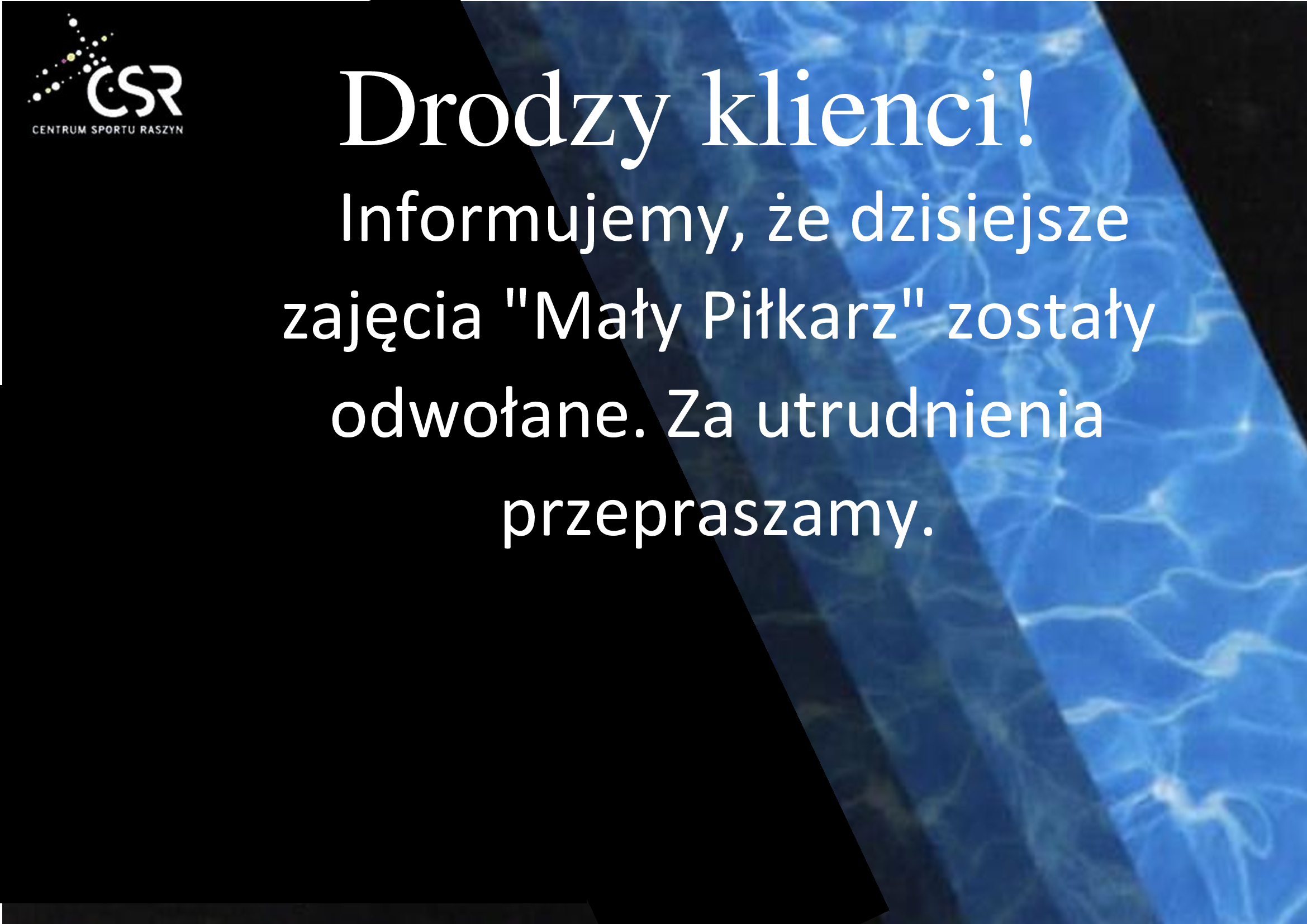 CSR
CENTRUM SPORTU RASZYN

Drodzy klienci!

Informujemy, że dzisiejsze zajęcia "Mały Piłkarz" zostały odwołane. Za utrudnienia przepraszamy.